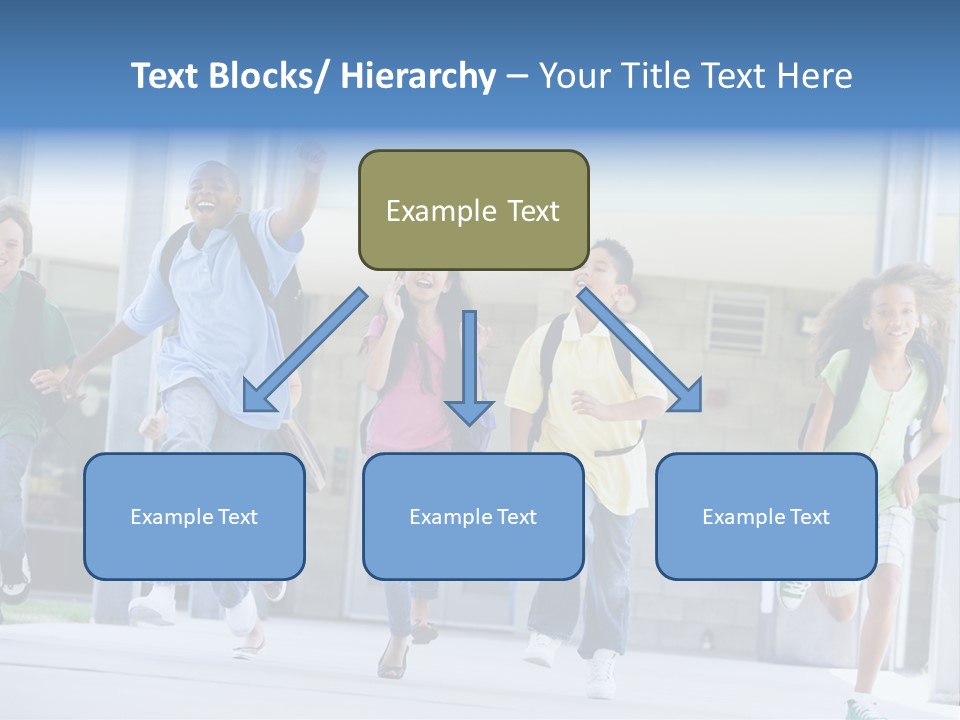 Text Blocks/ Hierarchy – Your Title Text Here

Example Text

Example Text

Example Text

Example Text